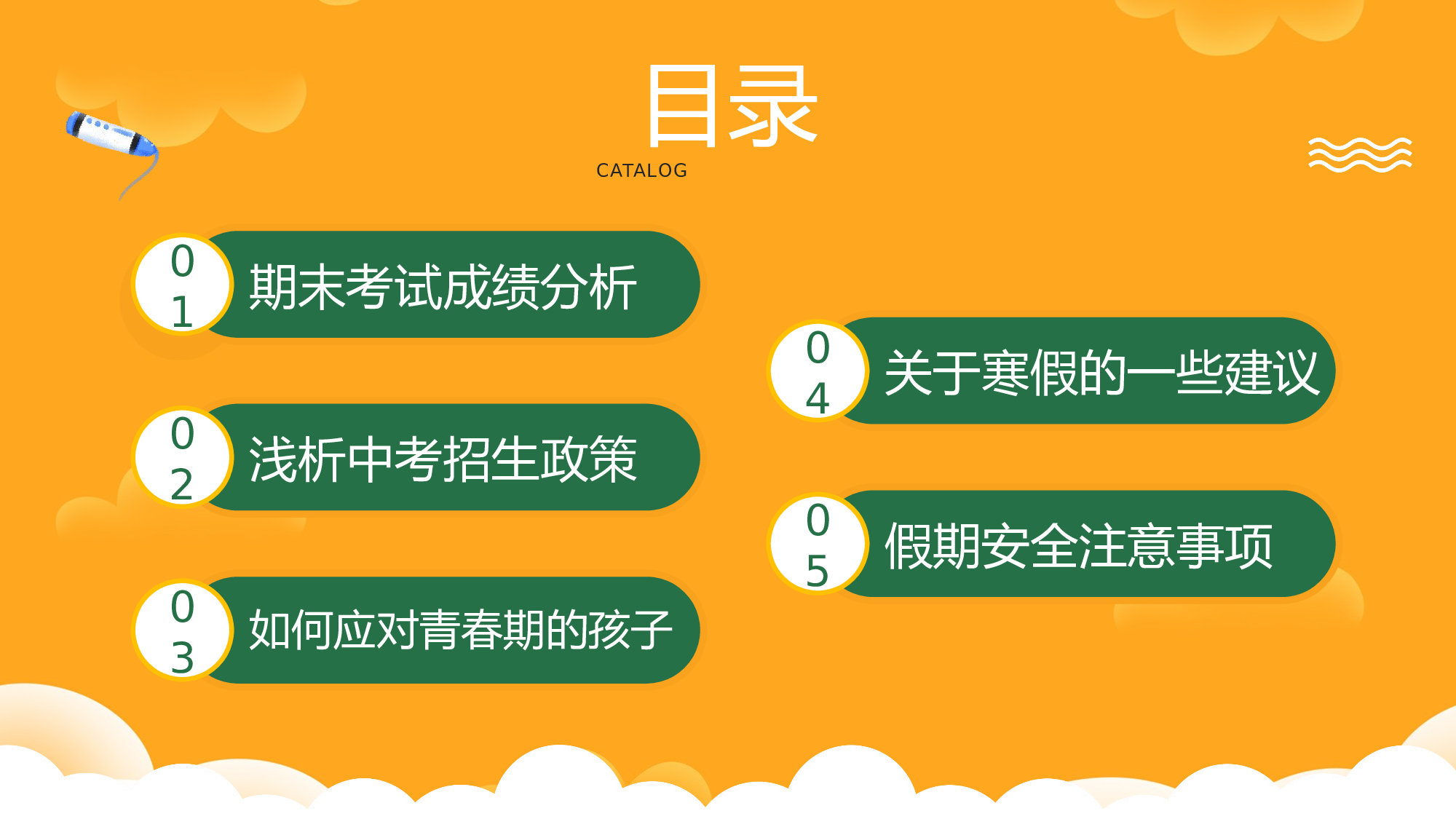 目录
CATALOG

01 期末考试成绩分析

02 浅析中考招生政策

03 如何应对青春期的孩子

04 关于寒假的一些建议

05 假期安全注意事项